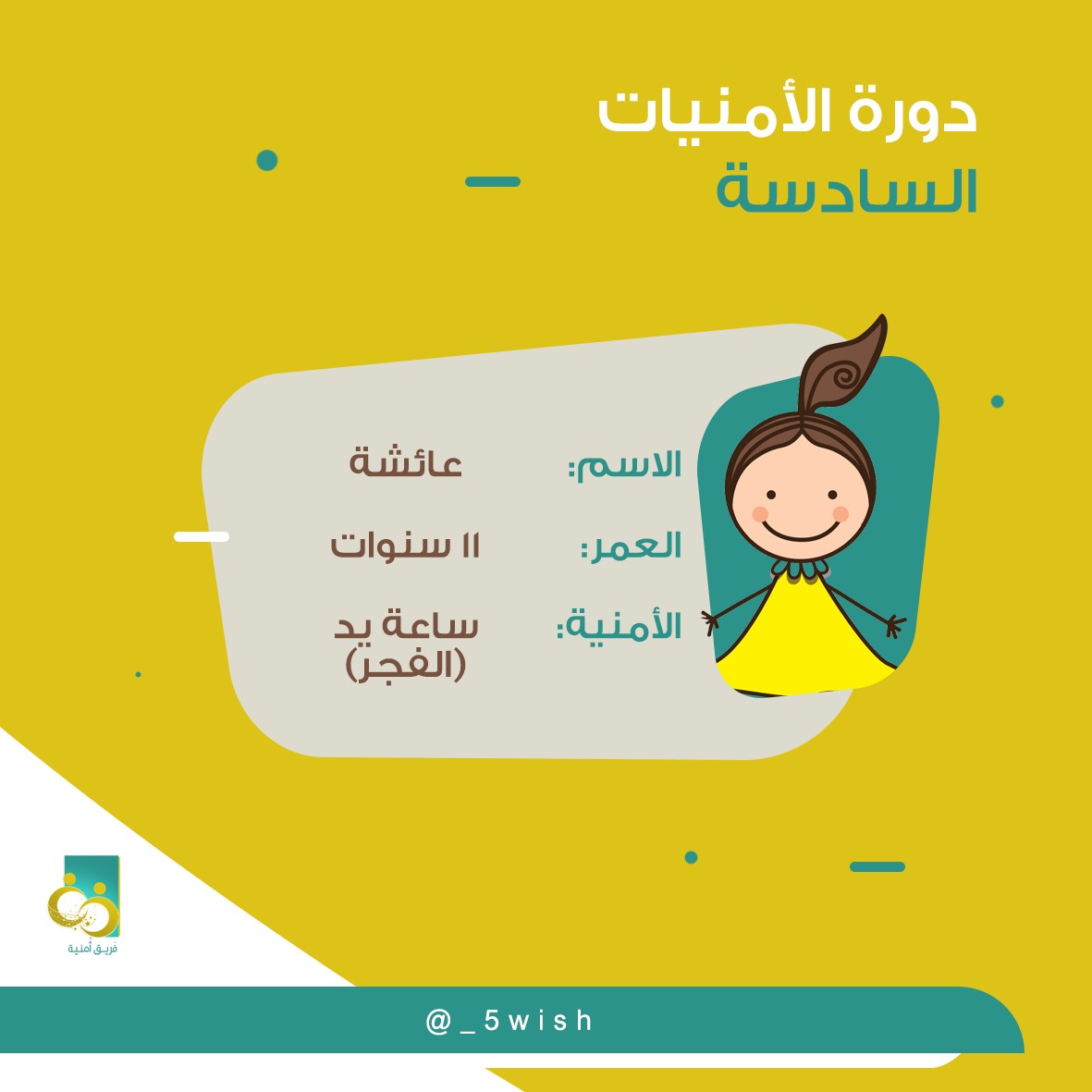 دورة الأمنيات
السادسة

الاسم: عائشة

العمر: ١١ سنوات

الأمنية: ساعة يد (الفجر)

فريق أمنية

@_5wish